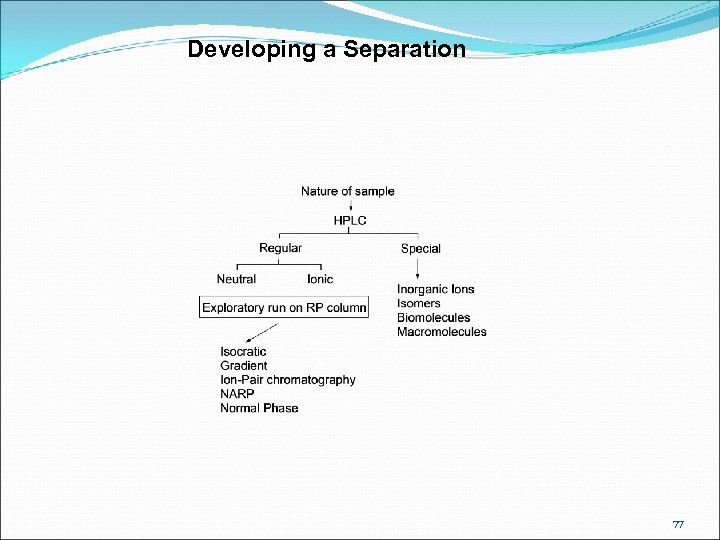 Developing a Separation

Nature of sample

HPLC

Regular

Special

Neutral

Ionic

Exploratory run on RP column

Isocratic
Gradient
Ion-Pair chromatography
NARP
Normal Phase

Inorganic Ions
Isomers
Biomolecules
Macromolecules

77